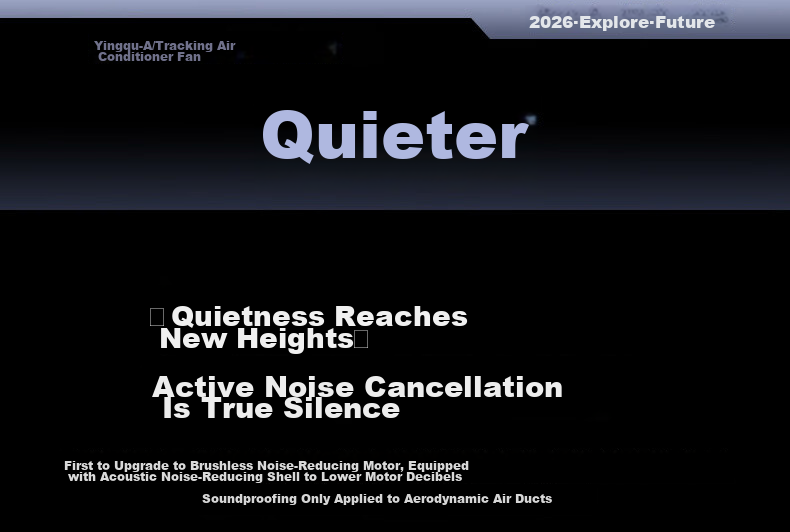 2026·Explore·Future

Yingqu-A/Tracking Air Conditioner Fan

Quieter

Quietness Reaches New Heights

Active Noise Cancellation Is True Silence

First to Upgrade to Brushless Noise-Reducing Motor, Equipped with Acoustic Noise-Reducing Shell to Lower Motor Decibels

Soundproofing Only Applied to Aerodynamic Air Ducts